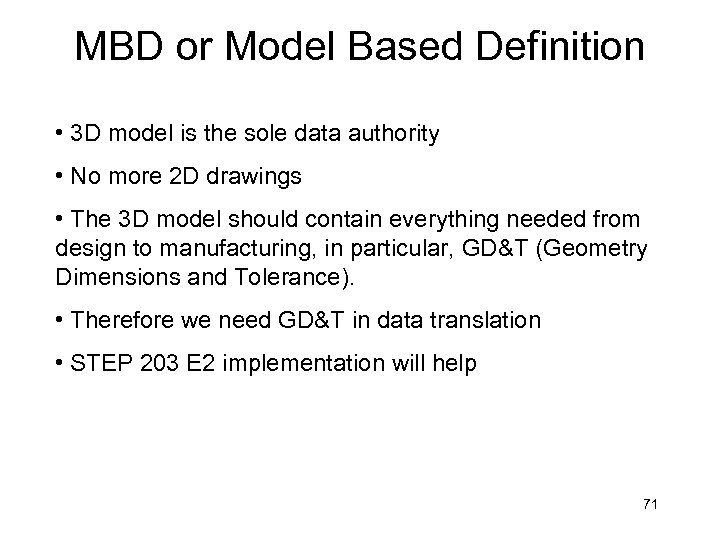 MBD or Model Based Definition

• 3D model is the sole data authority

• No more 2D drawings

• The 3D model should contain everything needed from design to manufacturing, in particular, GD&T (Geometry Dimensions and Tolerance).

• Therefore we need GD&T in data translation

• STEP 203 E2 implementation will help

71